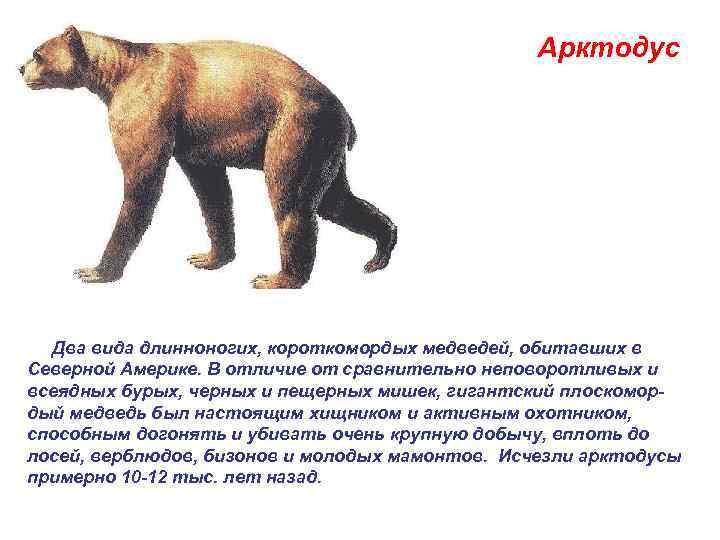 Арктодус

Два вида длинноногих, короткомордых медведей, обитавших в Северной Америке. В отличие от сравнительно неповоротливых и всеядных бурых, черных и пещерных мишек, гигантский плоскомордый медведь был настоящим хищником и активным охотником, способным догонять и убивать очень крупную добычу, вплоть до лосей, верблюдов, бизонов и молодых мамонтов. Исчезли арктодусы примерно 10-12 тыс. лет назад.